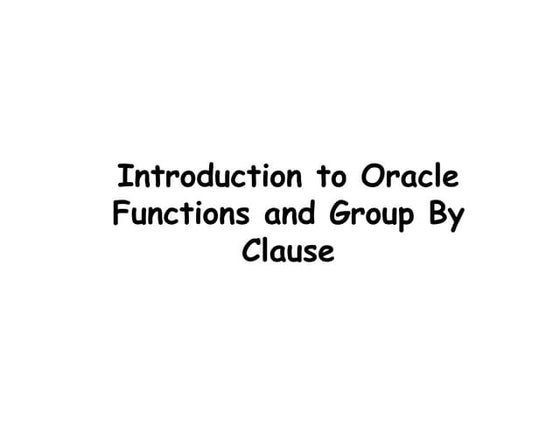 Introduction to Oracle Functions and Group By Clause